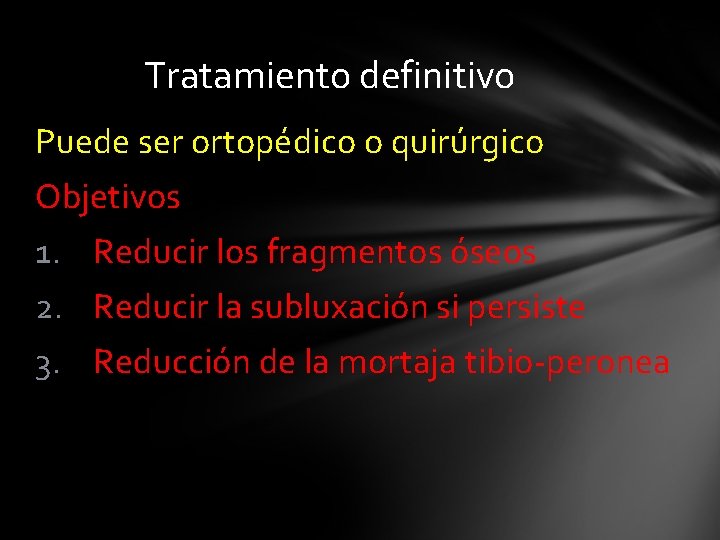 Tratamiento definitivo

Puede ser ortopédico o quirúrgico

Objetivos

1. Reducir los fragmentos óseos
2. Reducir la subluxación si persiste
3. Reducción de la mortaja tibio-peronea